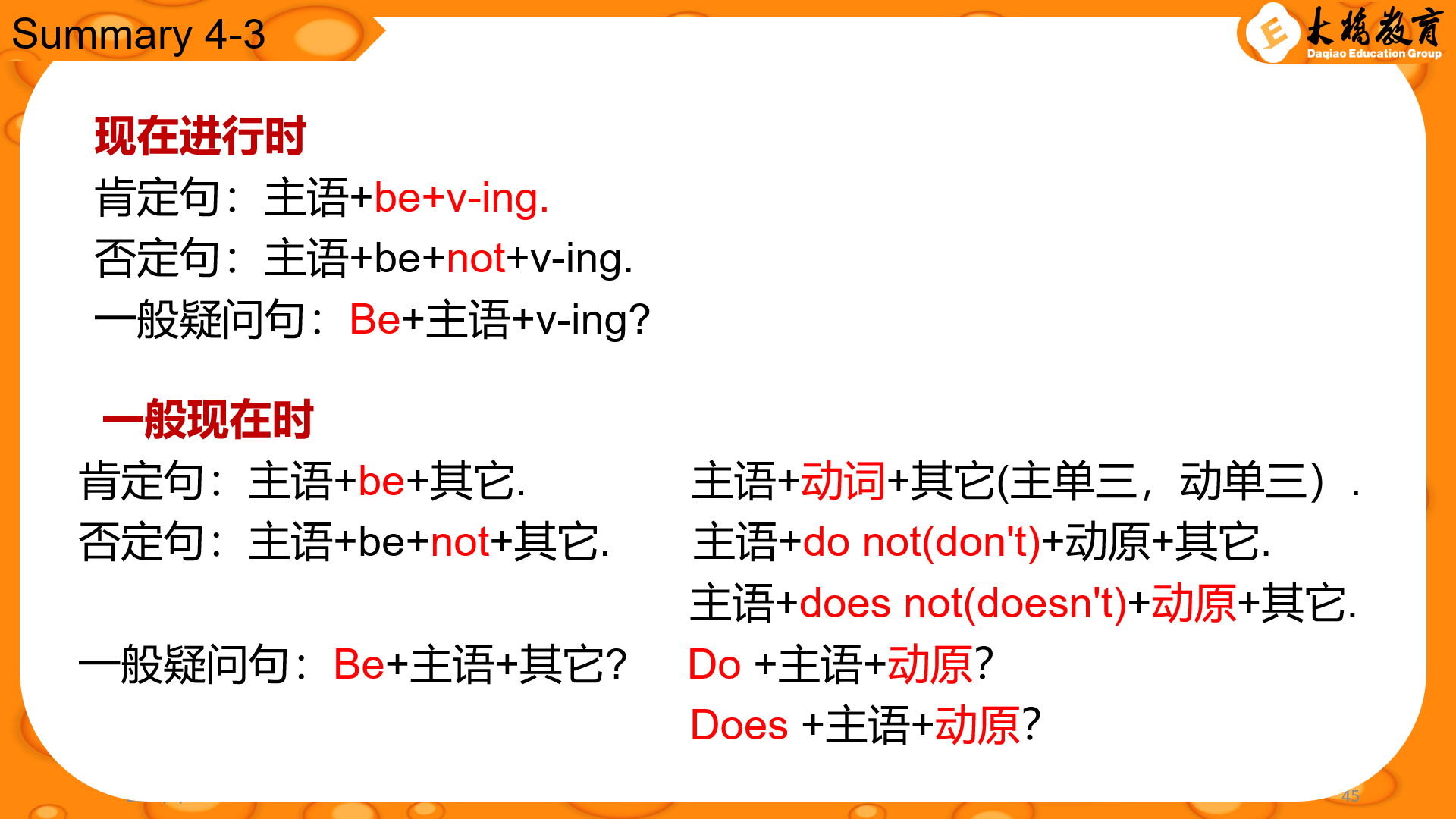 Summary 4-3

大桥教育
Daqiao Education Group

现在进行时
肯定句：主语+be+v-ing.
否定句：主语+be+not+v-ing.
一般疑问句：Be+主语+v-ing?

一般现在时
肯定句：主语+be+其它.
否定句：主语+be+not+其它.

一般疑问句：Be+主语+其它?

主语+动词+其它(主单三，动单三）.
主语+do not(don't)+动原+其它.
主语+does not(doesn't)+动原+其它.
Do +主语+动原?
Does +主语+动原?

45